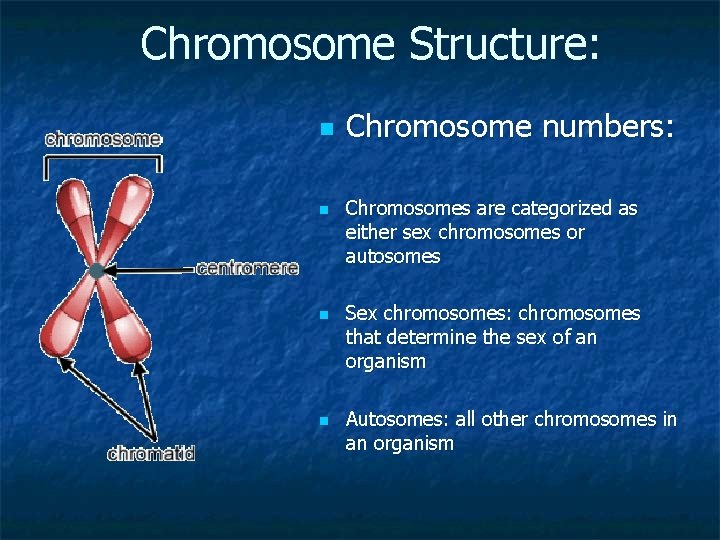 Chromosome Structure:

chromosome

centromere

chromatid

Chromosome numbers:

Chromosomes are categorized as either sex chromosomes or autosomes

Sex chromosomes: chromosomes that determine the sex of an organism

Autosomes: all other chromosomes in an organism